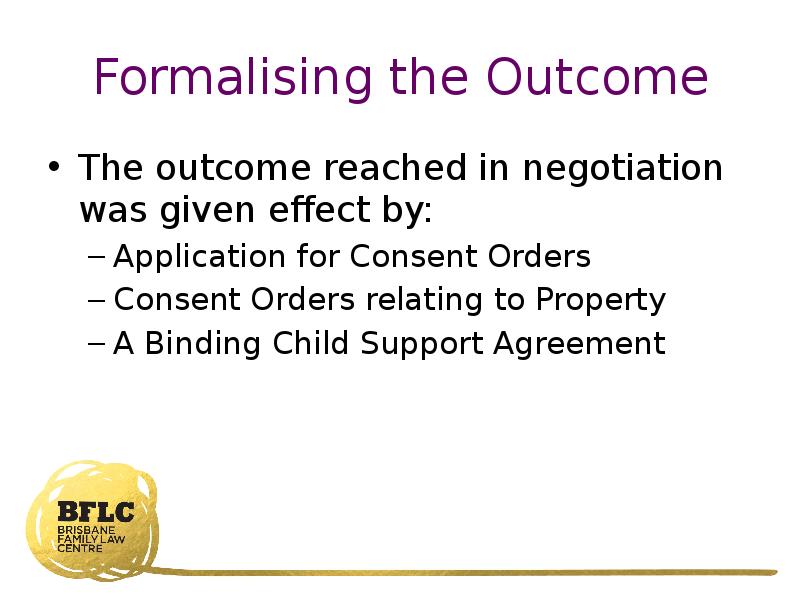 Formalising the Outcome

• The outcome reached in negotiation was given effect by:
– Application for Consent Orders
– Consent Orders relating to Property
– A Binding Child Support Agreement

BFLC
BRISBANE
FAMILY LAW
CENTRE